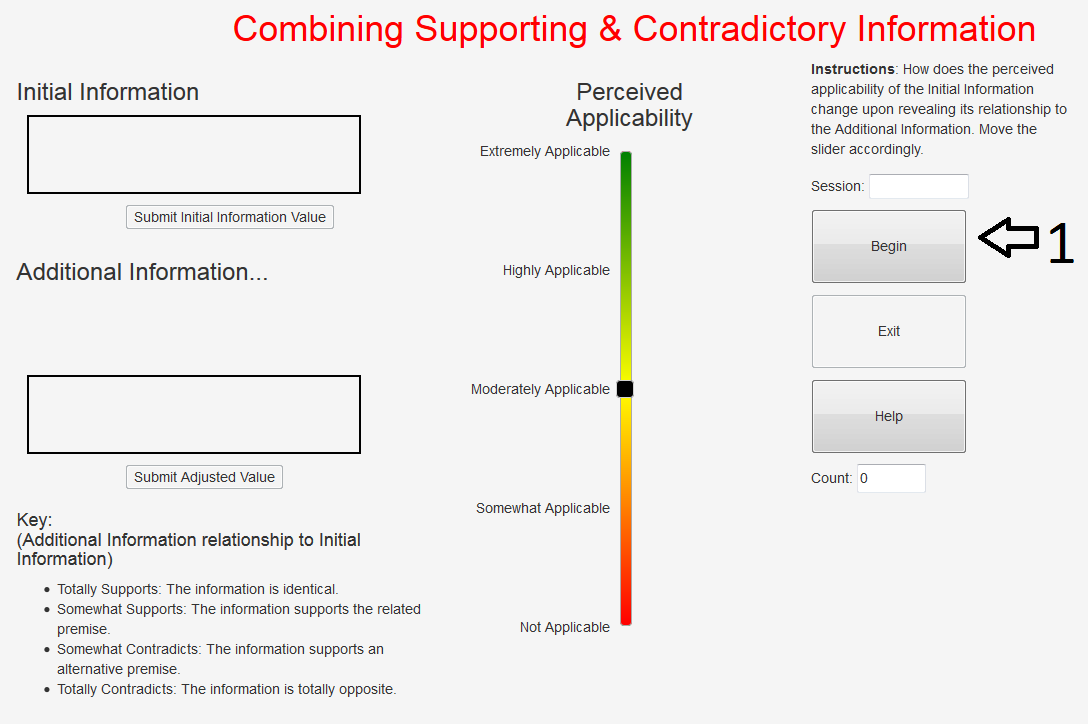 Combining Supporting & Contradictory Information

Initial Information

Submit Initial Information Value

Additional Information...

Submit Adjusted Value

Key:
(Additional Information relationship to Initial Information)

- Totally Supports: The information is identical.
- Somewhat Supports: The information supports the related premise.
- Somewhat Contradicts: The information supports an alternative premise.
- Totally Contradicts: The information is totally opposite.

Perceived Applicability

Extremely Applicable

Highly Applicable

Moderately Applicable

Somewhat Applicable

Not Applicable

**Instructions**: How does the perceived applicability of the Initial Information change upon revealing its relationship to the Additional Information. Move the slider accordingly.

Session:

Begin

1

Exit

Help

Count: 0